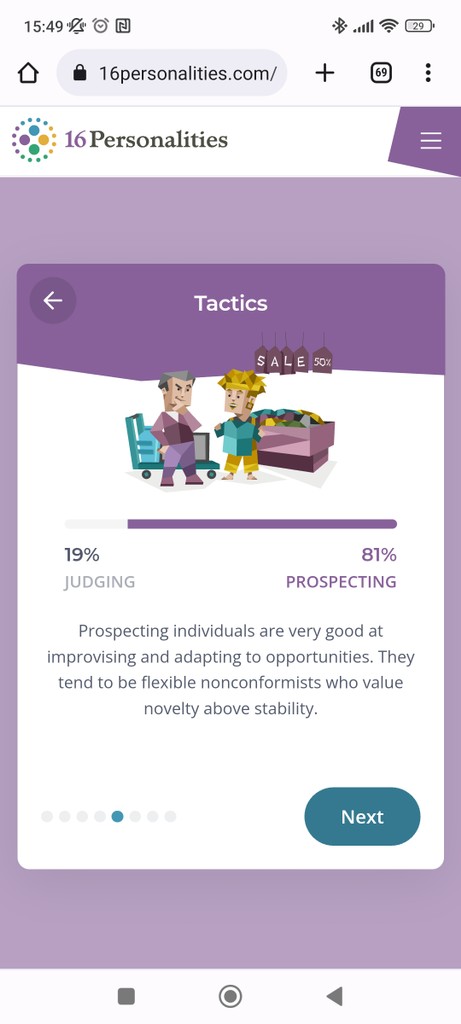 15:49

29

16personalities.com/

69

16Personalities

Tactics

SALE 50%

19%
JUDGING

81%
PROSPECTING

Prospecting individuals are very good at improvising and adapting to opportunities. They tend to be flexible nonconformists who value novelty above stability.

Next